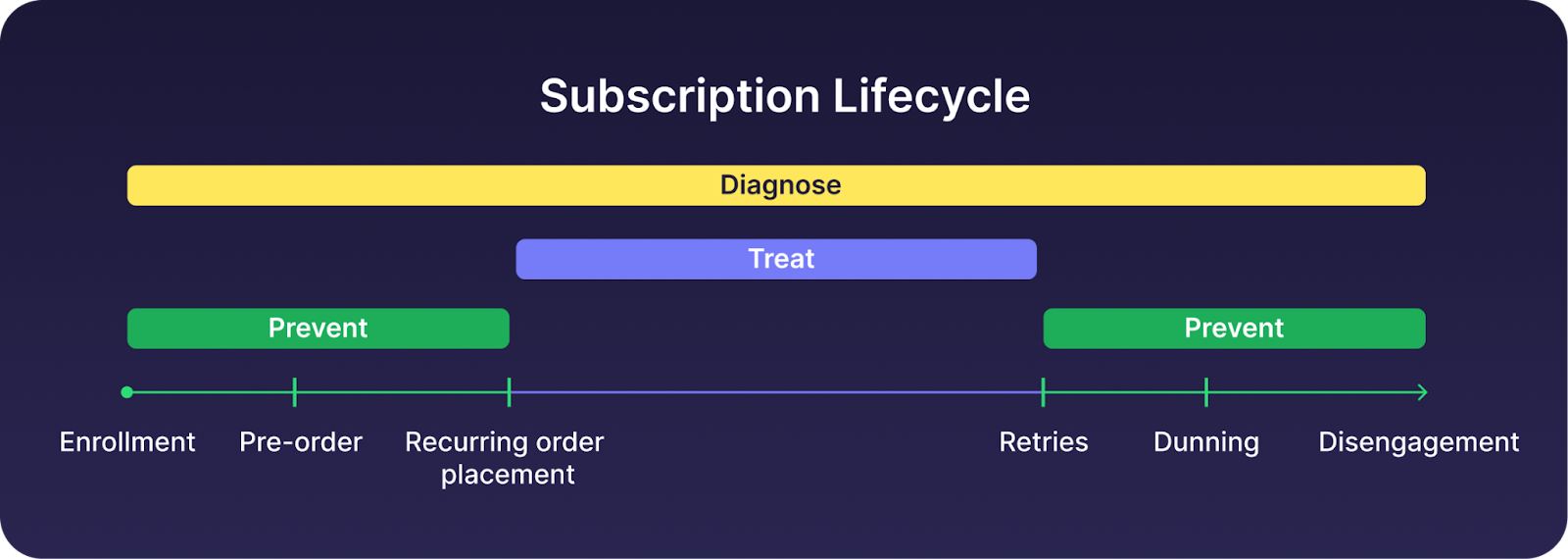 Subscription Lifecycle

Diagnose

Treat

Prevent

Prevent

Enrollment

Pre-order

Recurring order placement

Retries

Dunning

Disengagement